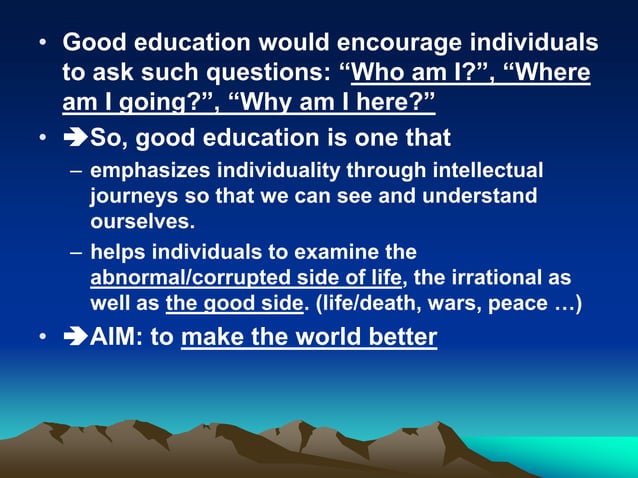 • Good education would encourage individuals to ask such questions: “Who am I?”, “Where am I going?”, “Why am I here?”

• ➔So, good education is one that

– emphasizes individuality through intellectual journeys so that we can see and understand ourselves.

– helps individuals to examine the abnormal/corrupted side of life, the irrational as well as the good side. (life/death, wars, peace …)

• ➔AIM: to make the world better